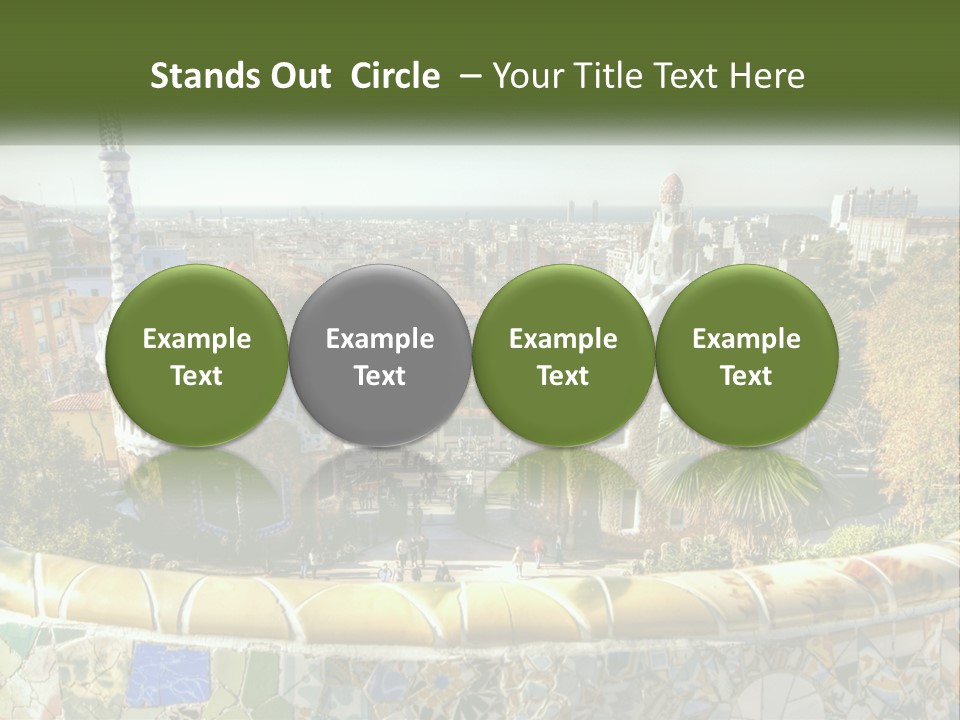 Stands Out Circle – Your Title Text Here

Example Text

Example Text

Example Text

Example Text